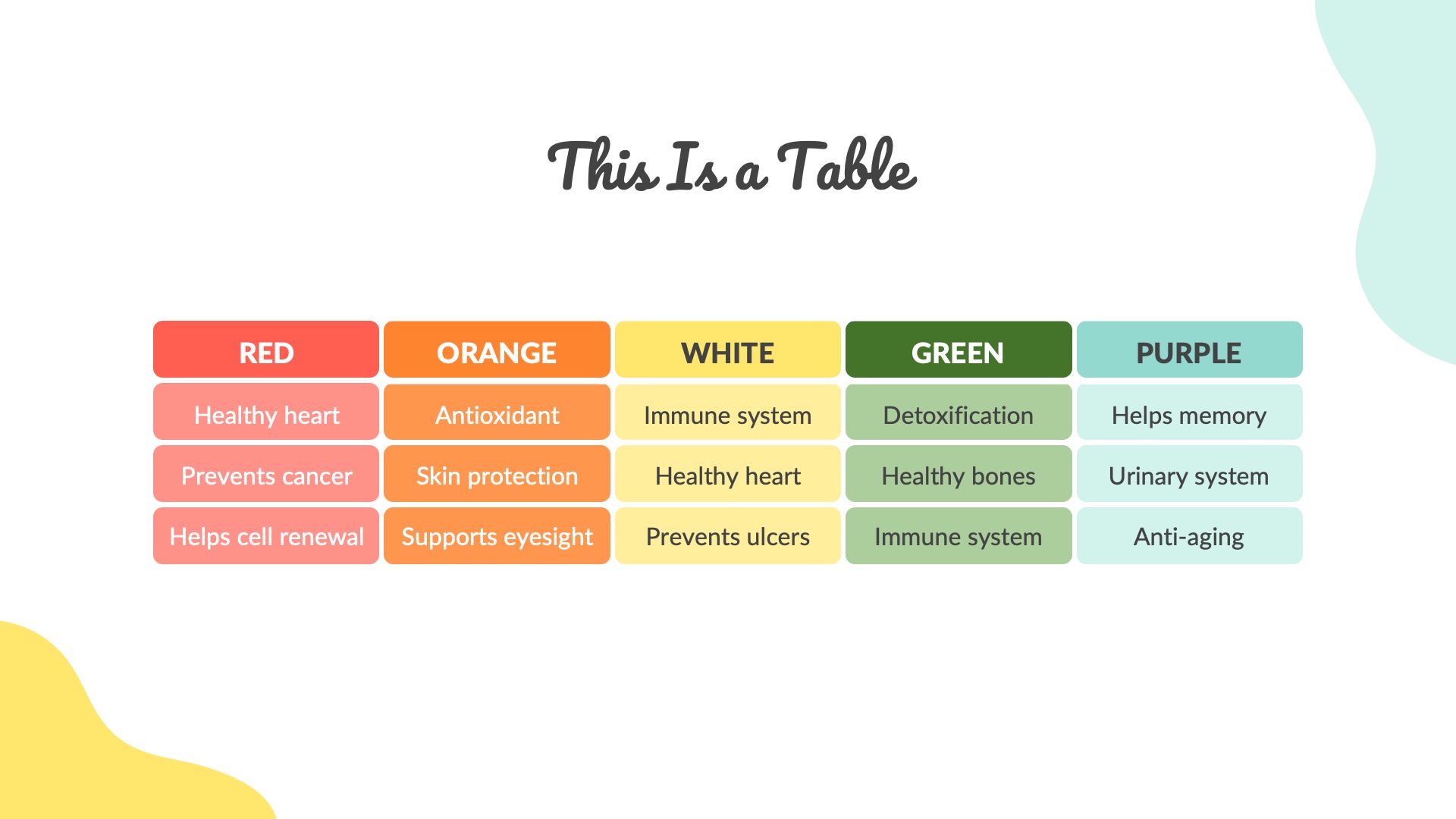 This Is a Table

| RED | ORANGE | WHITE | GREEN | PURPLE |
|---|---|---|---|---|
| Healthy heart | Antioxidant | Immune system | Detoxification | Helps memory |
| Prevents cancer | Skin protection | Healthy heart | Healthy bones | Urinary system |
| Helps cell renewal | Supports eyesight | Prevents ulcers | Immune system | Anti-aging |